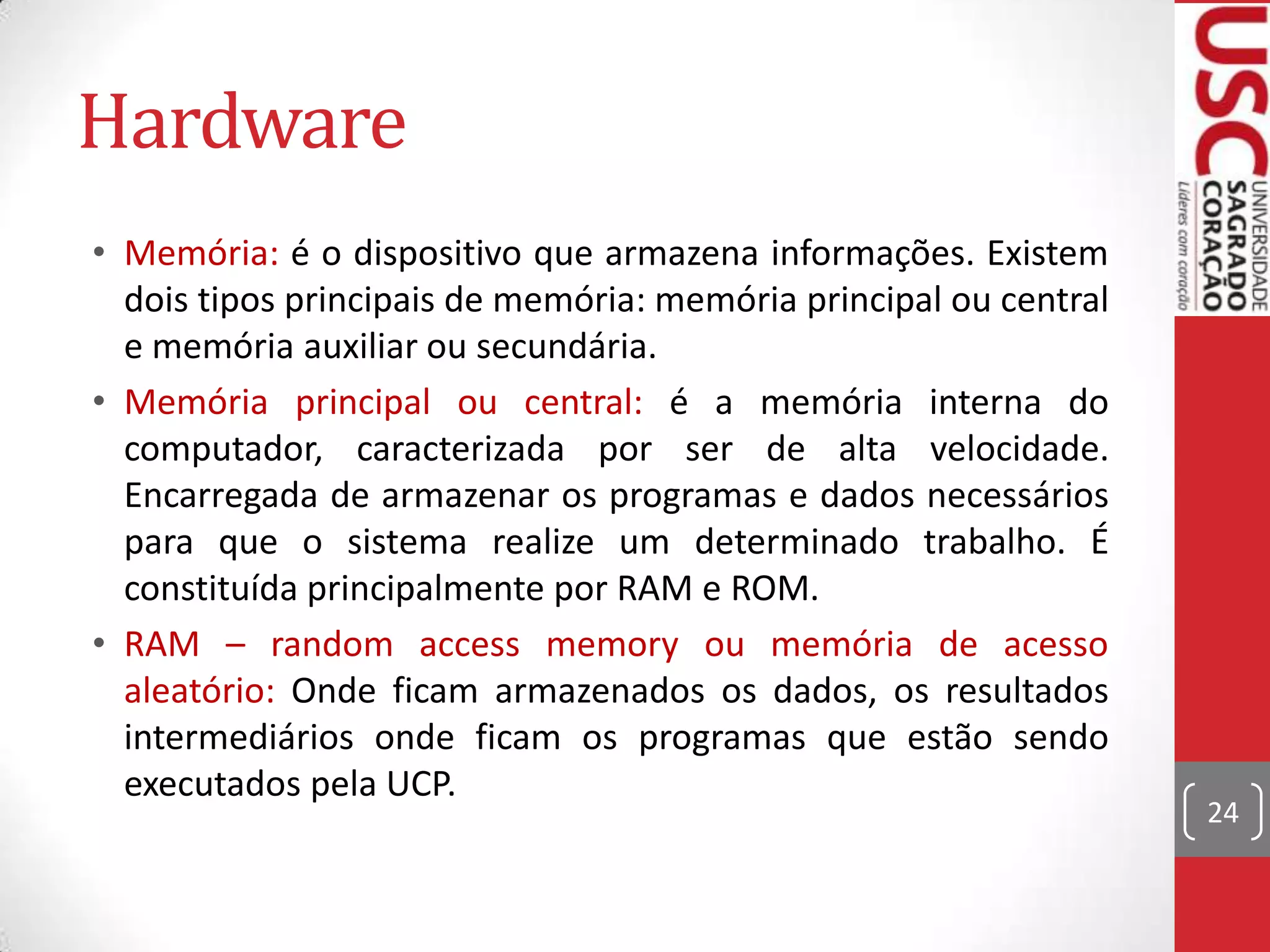 Hardware

• Memória: é o dispositivo que armazena informações. Existem dois tipos principais de memória: memória principal ou central e memória auxiliar ou secundária.

• Memória principal ou central: é a memória interna do computador, caracterizada por ser de alta velocidade. Encarregada de armazenar os programas e dados necessários para que o sistema realize um determinado trabalho. É constituída principalmente por RAM e ROM.

• RAM – random access memory ou memória de acesso aleatório: Onde ficam armazenados os dados, os resultados intermediários onde ficam os programas que estão sendo executados pela UCP.

USC UNIVERSIDADE SAGRADO CORAÇÃO Líderes com coração

24